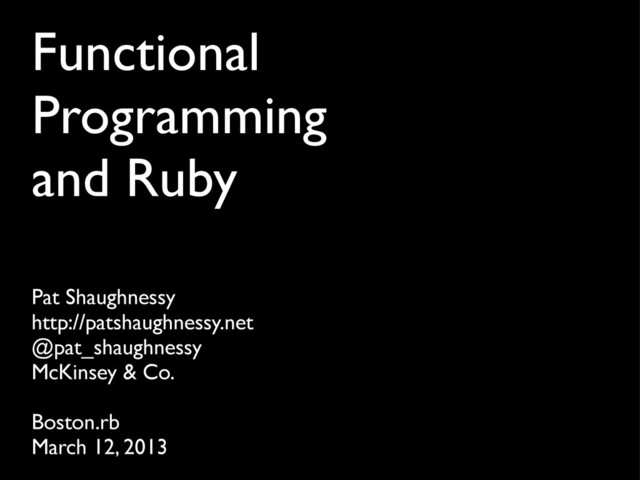 Functional Programming and Ruby

Pat Shaughnessy
http://patshaughnessy.net
@pat_shaughnessy
McKinsey & Co.

Boston.rb
March 12, 2013